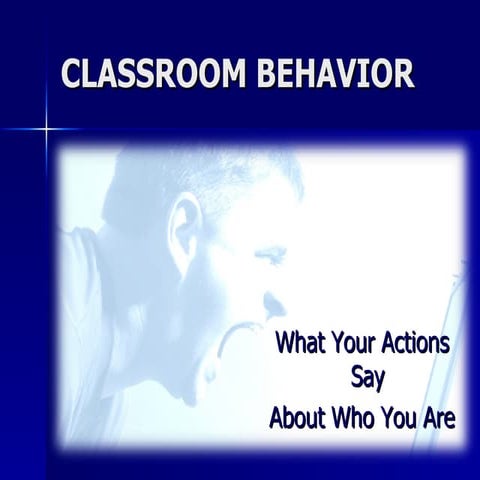 CLASSROOM BEHAVIOR

What Your Actions Say About Who You Are